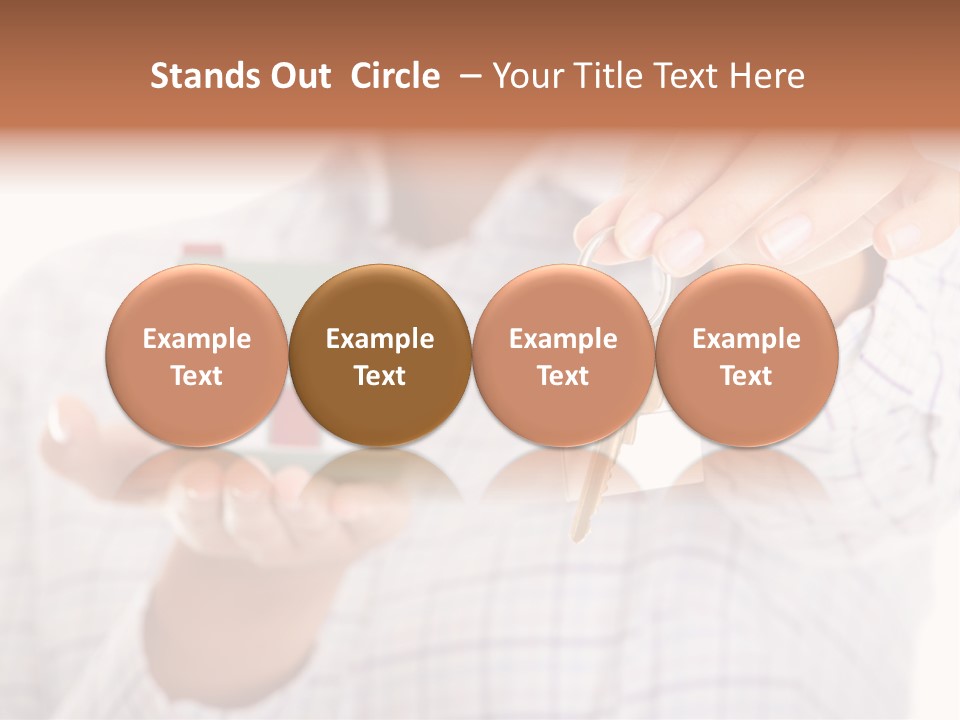 Stands Out Circle – Your Title Text Here

Example Text

Example Text

Example Text

Example Text